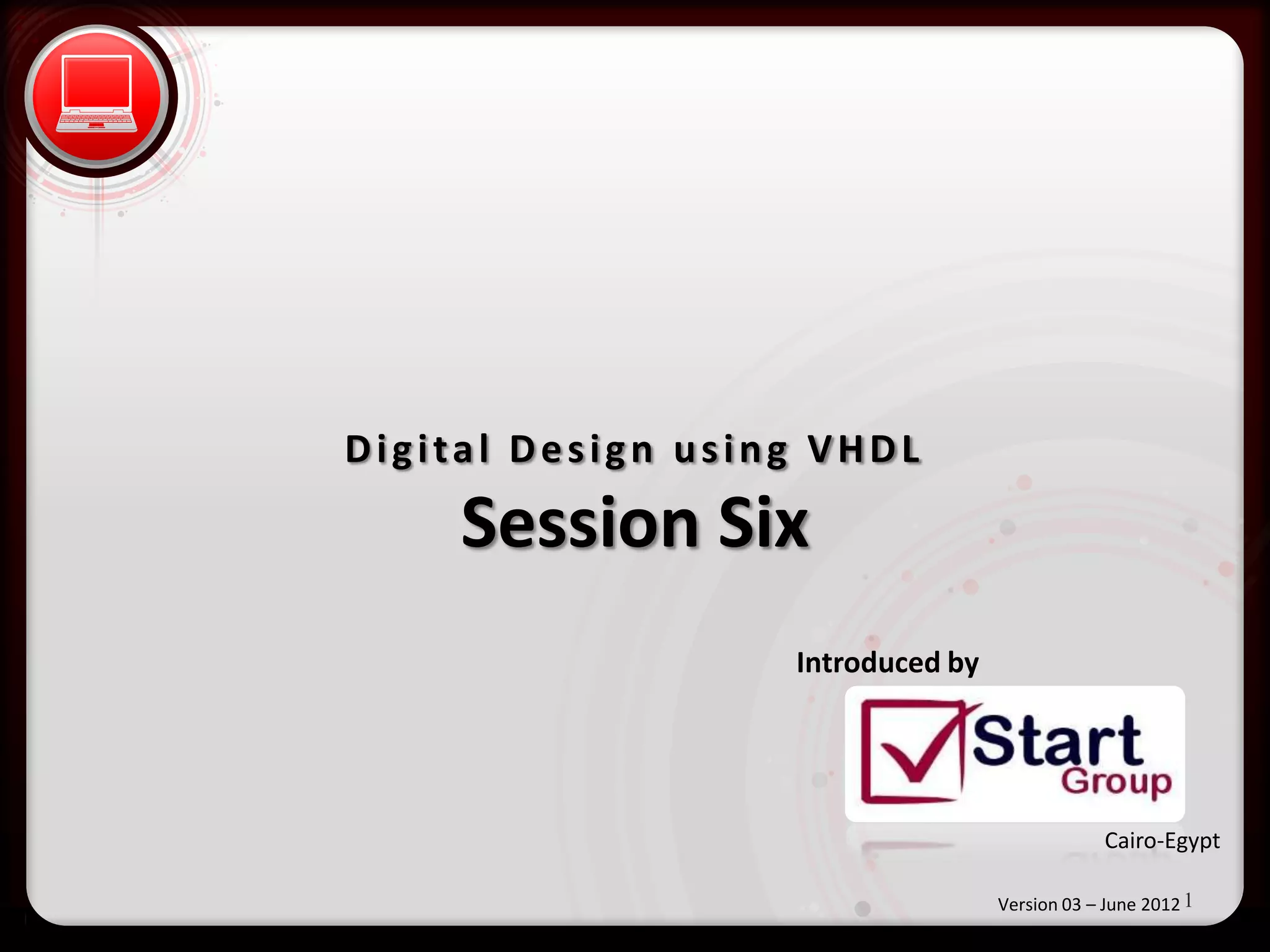 Digital Design using VHDL
Session Six

Introduced by

Start
Group

Cairo-Egypt

Version 03 – June 2012 1